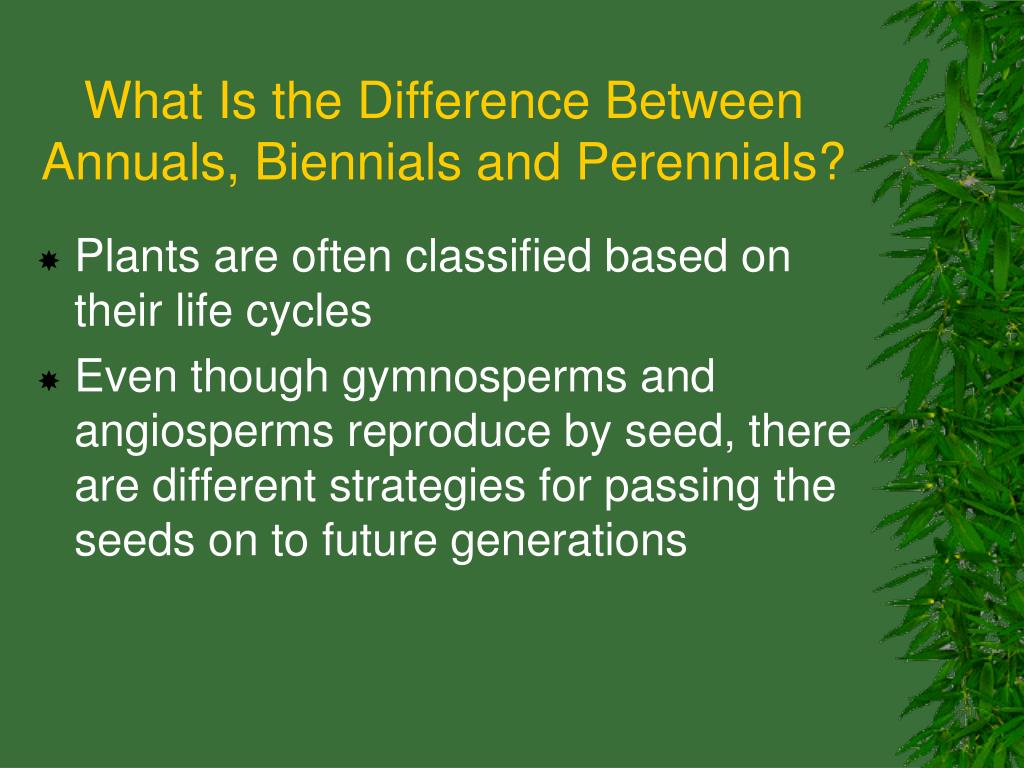 What Is the Difference Between Annuals, Biennials and Perennials?

Plants are often classified based on their life cycles

Even though gymnosperms and angiosperms reproduce by seed, there are different strategies for passing the seeds on to future generations